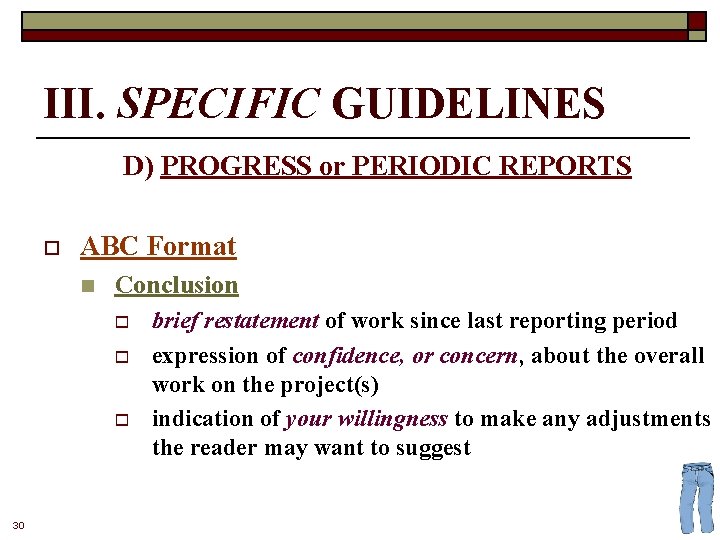 III. SPECIFIC GUIDELINES

D) PROGRESS or PERIODIC REPORTS

ABC Format

Conclusion

brief restatement of work since last reporting period

expression of confidence, or concern, about the overall work on the project(s)

indication of your willingness to make any adjustments the reader may want to suggest

30